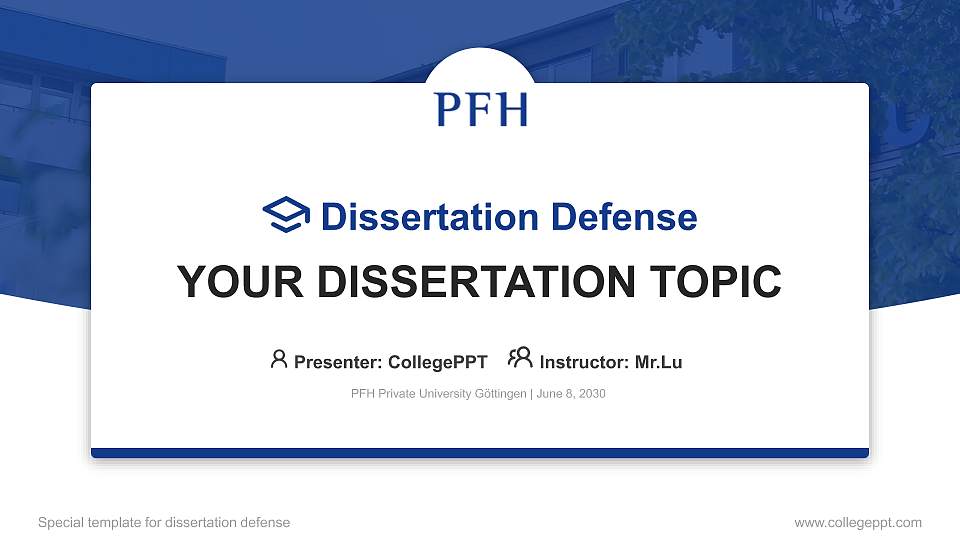 PFH

Dissertation Defense

YOUR DISSERTATION TOPIC

Presenter: CollegePPT   Instructor: Mr.Lu

PFH Private University Göttingen | June 8, 2030

Special template for dissertation defense

www.collegeppt.com